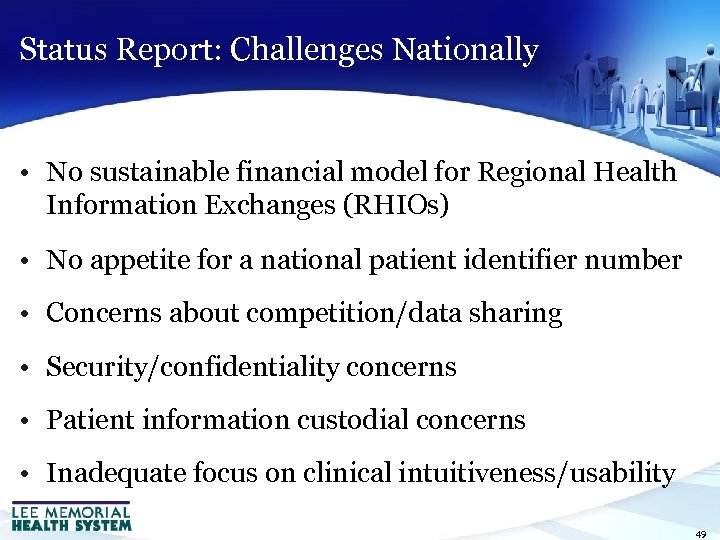 Status Report: Challenges Nationally

• No sustainable financial model for Regional Health Information Exchanges (RHIOs)

• No appetite for a national patient identifier number

• Concerns about competition/data sharing

• Security/confidentiality concerns

• Patient information custodial concerns

• Inadequate focus on clinical intuitiveness/usability

LEE MEMORIAL HEALTH SYSTEM

49